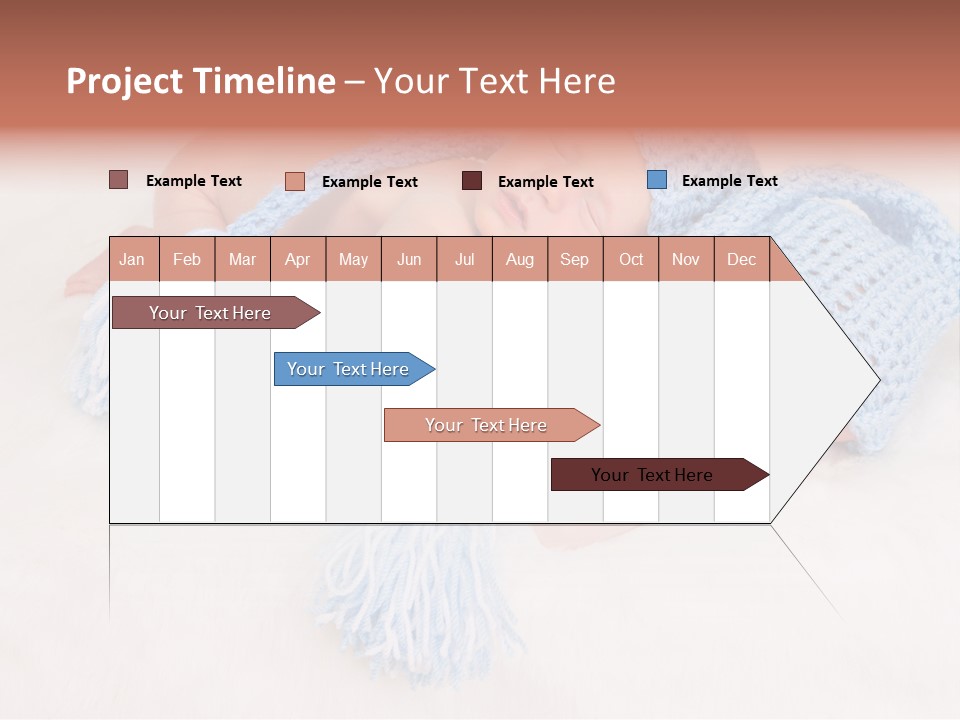 Project Timeline – Your Text Here

Example Text
Example Text
Example Text
Example Text

| Jan | Feb | Mar | Apr | May | Jun | Jul | Aug | Sep | Oct | Nov | Dec |
|---|---|---|---|---|---|---|---|---|---|---|---|

Your Text Here
Your Text Here
Your Text Here
Your Text Here